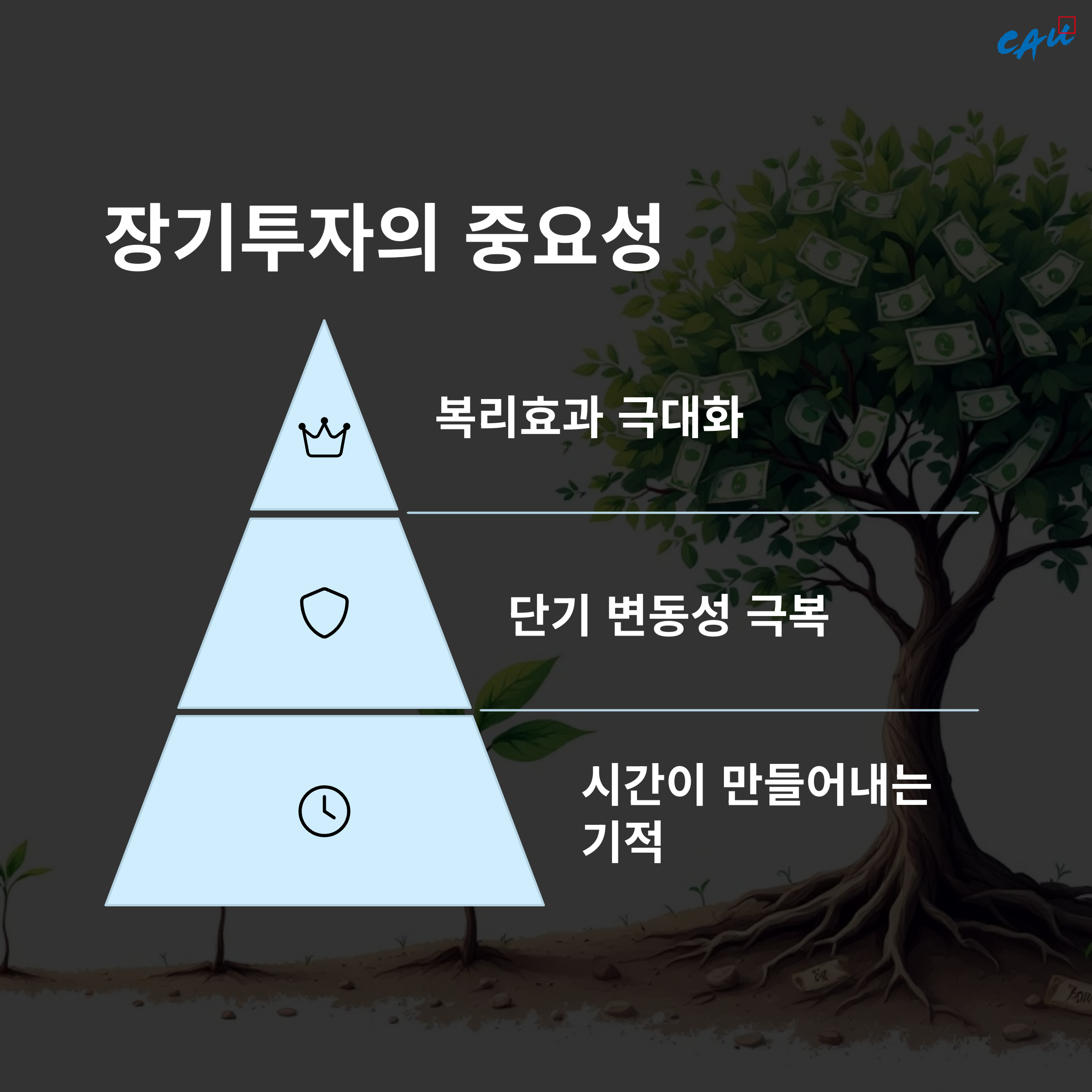 CAU

장기투자의 중요성

복리효과 극대화

단기 변동성 극복

시간이 만들어내는 기적